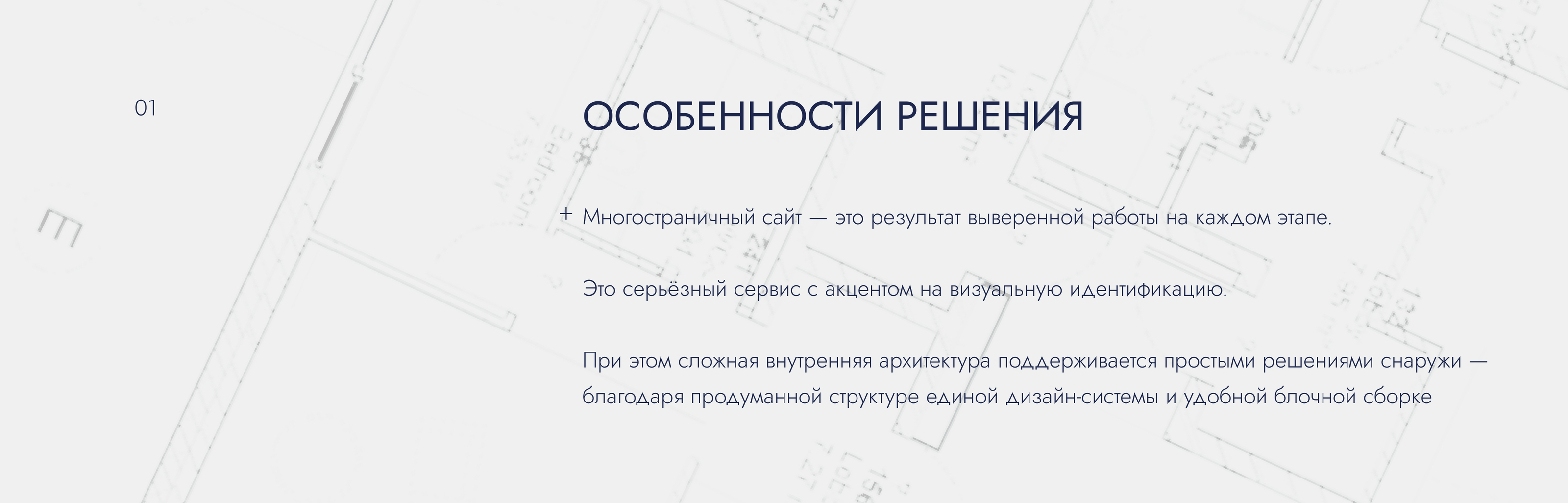 01

ОСОБЕННОСТИ РЕШЕНИЯ

+ Многостраничный сайт — это результат выверенной работы на каждом этапе.

Это серьёзный сервис с акцентом на визуальную идентификацию.

При этом сложная внутренняя архитектура поддерживается простыми решениями снаружи — благодаря продуманной структуре единой дизайн-системы и удобной блочной сборке